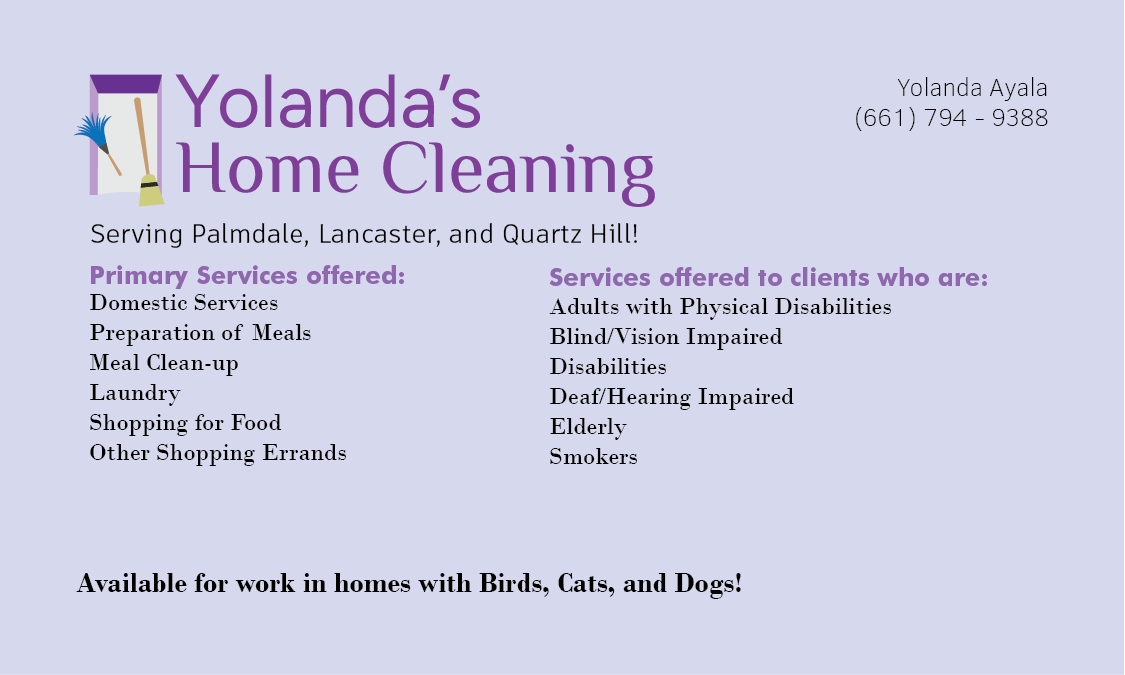 Yolanda's Home Cleaning

Yolanda Ayala
(661) 794 - 9388

Serving Palmdale, Lancaster, and Quartz Hill!

Primary Services offered:
Domestic Services
Preparation of Meals
Meal Clean-up
Laundry
Shopping for Food
Other Shopping Errands

Services offered to clients who are:
Adults with Physical Disabilities
Blind/Vision Impaired
Disabilities
Deaf/Hearing Impaired
Elderly
Smokers

Available for work in homes with Birds, Cats, and Dogs!